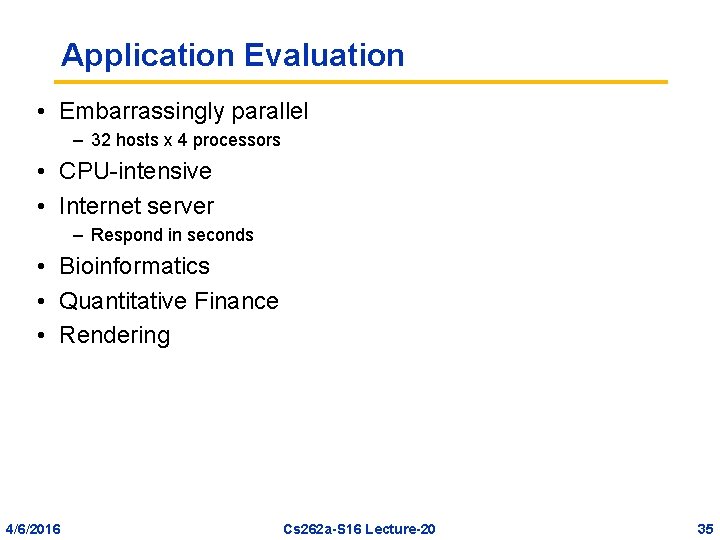 Application Evaluation

• Embarrassingly parallel
  – 32 hosts x 4 processors
• CPU-intensive
• Internet server
  – Respond in seconds
• Bioinformatics
• Quantitative Finance
• Rendering

4/6/2016 Cs262a-S16 Lecture-20 35